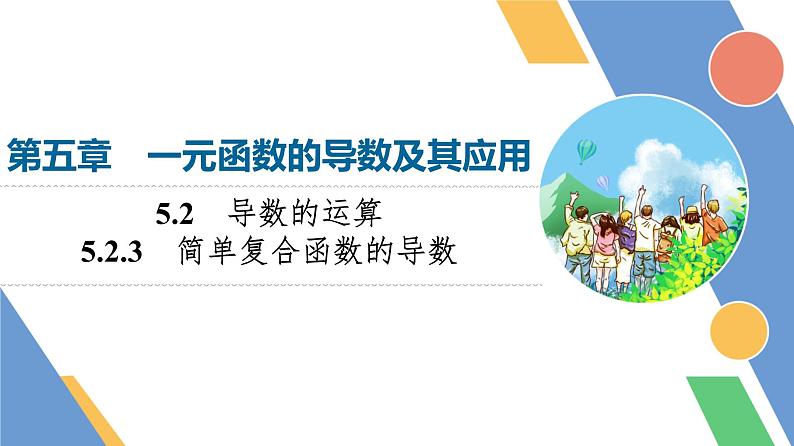 第五章　一元函数的导数及其应用

5.2　导数的运算

5.2.3　简单复合函数的导数